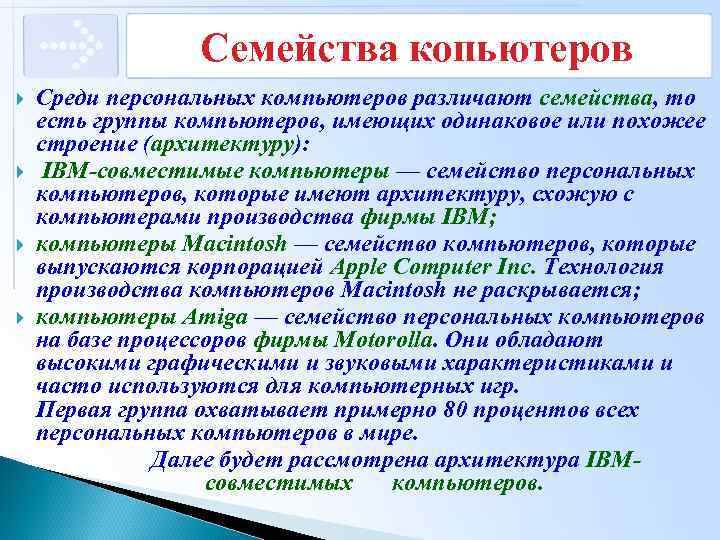 Семейства копьютеров

Среди персональных компьютеров различают семейства, то есть группы компьютеров, имеющих одинаковое или похожее строение (архитектуру):

IBM-совместимые компьютеры — семейство персональных компьютеров, которые имеют архитектуру, схожую с компьютерами производства фирмы IBM;

компьютеры Macintosh — семейство компьютеров, которые выпускаются корпорацией Apple Computer Inc. Технология производства компьютеров Macintosh не раскрывается;

компьютеры Amiga — семейство персональных компьютеров на базе процессоров фирмы Motorolla. Они обладают высокими графическими и звуковыми характеристиками и часто используются для компьютерных игр.
Первая группа охватывает примерно 80 процентов всех персональных компьютеров в мире.

Далее будет рассмотрена архитектура IBM-совместимых компьютеров.